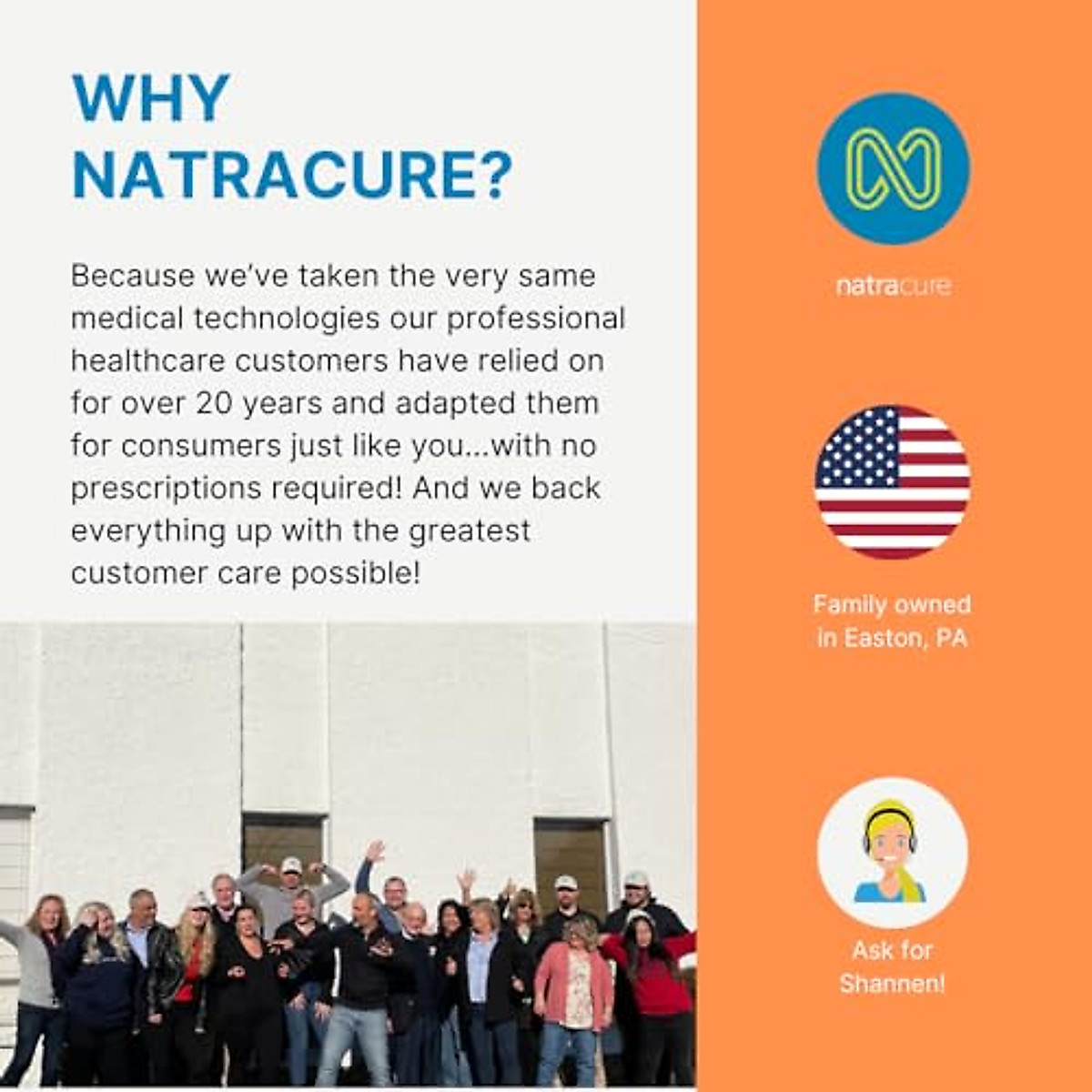 WHY NATRACURE?

Because we've taken the very same medical technologies our professional healthcare customers have relied on for over 20 years and adapted them for consumers just like you...with no prescriptions required! And we back everything up with the greatest customer care possible!

natracure

Family owned in Easton, PA

Ask for Shannen!